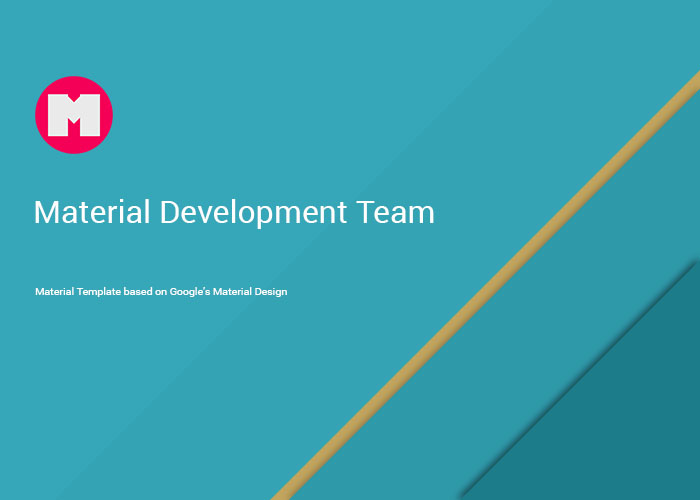 M

Material Development Team

Material Template based on Google's Material Design